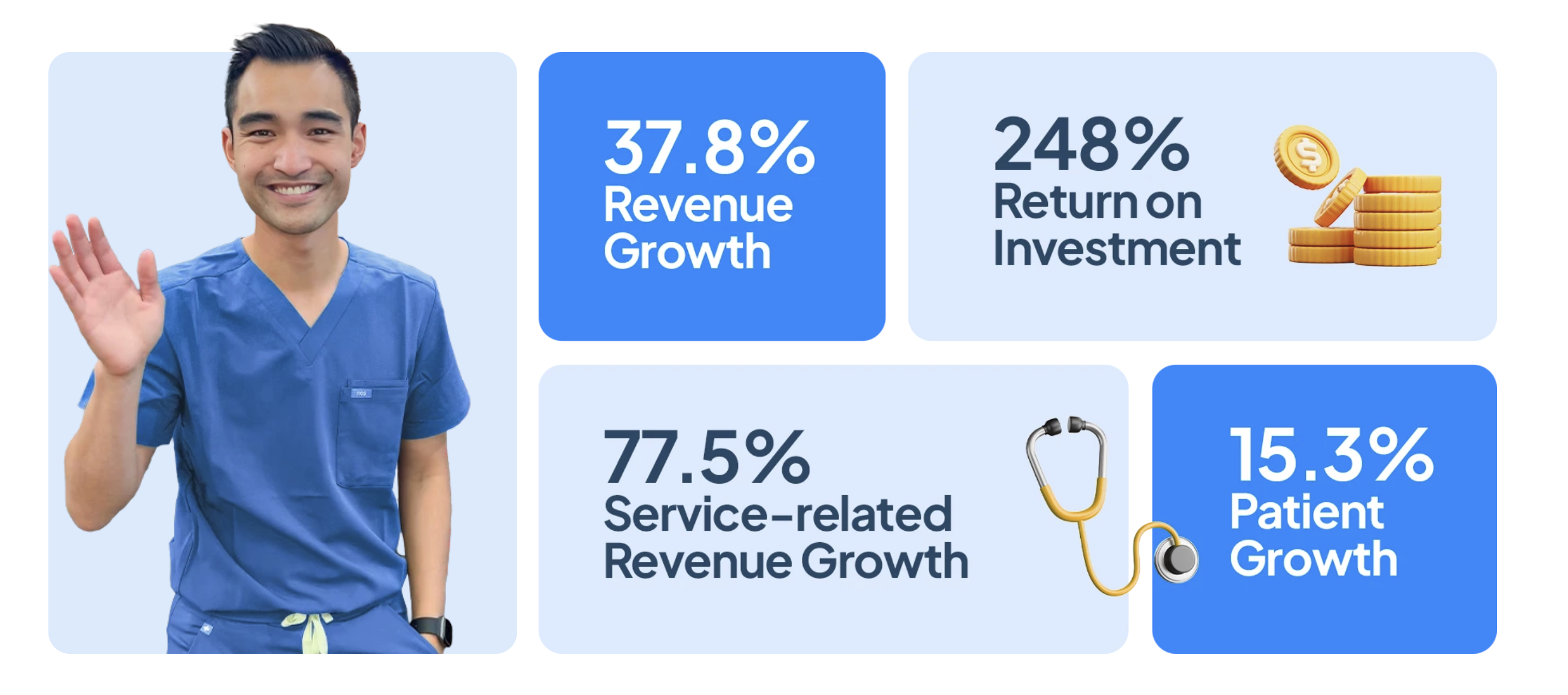 37.8%
Revenue Growth

248%
Return on Investment

77.5%
Service-related Revenue Growth

15.3%
Patient Growth